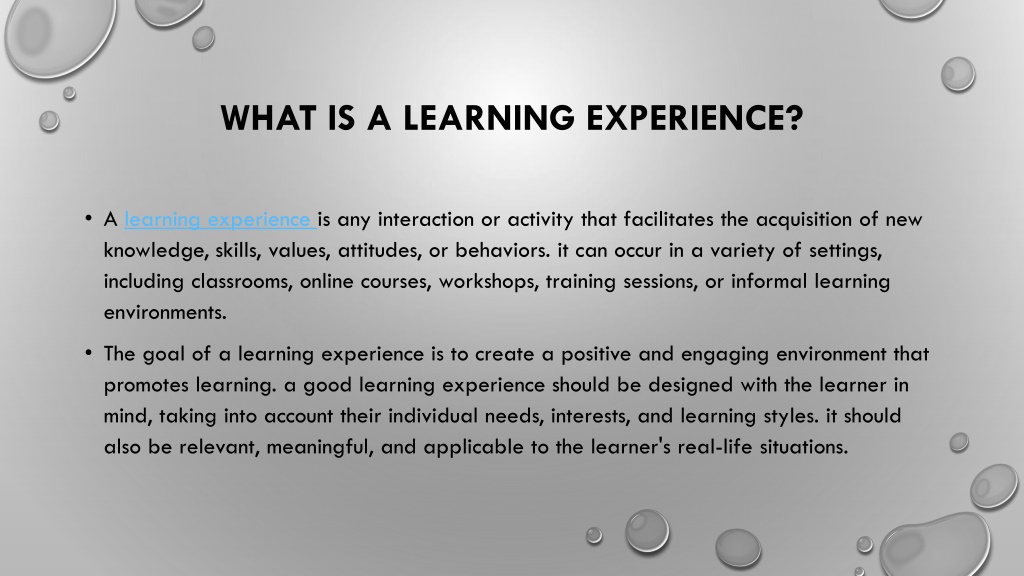 WHAT IS A LEARNING EXPERIENCE?

• A learning experience is any interaction or activity that facilitates the acquisition of new knowledge, skills, values, attitudes, or behaviors. it can occur in a variety of settings, including classrooms, online courses, workshops, training sessions, or informal learning environments.

• The goal of a learning experience is to create a positive and engaging environment that promotes learning. a good learning experience should be designed with the learner in mind, taking into account their individual needs, interests, and learning styles. it should also be relevant, meaningful, and applicable to the learner's real-life situations.